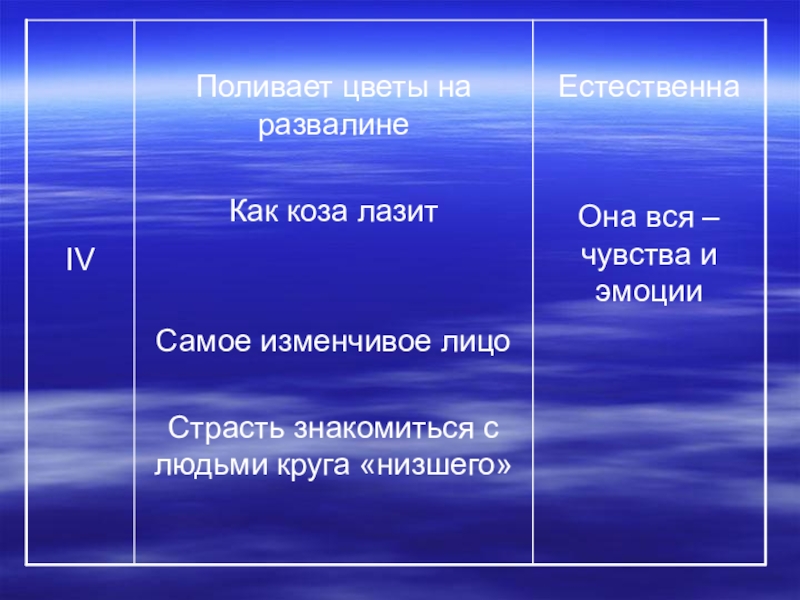 | IV | Поливает цветы на развалине<br><br>Как коза лазит<br><br>Самое изменчивое лицо<br><br>Страсть знакомиться с людьми круга «низшего» | Естественна<br><br>Она вся – чувства и эмоции |
|---|---|---|